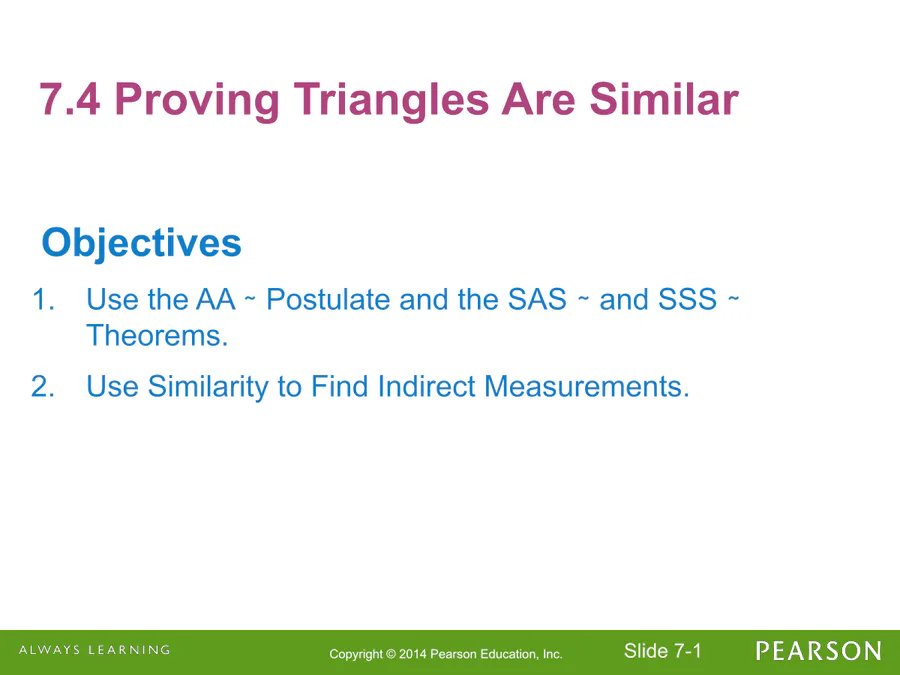 7.4 Proving Triangles Are Similar

Objectives

1. Use the AA ~ Postulate and the SAS ~ and SSS ~ Theorems.

2. Use Similarity to Find Indirect Measurements.

ALWAYS LEARNING

Copyright © 2014 Pearson Education, Inc.

Slide 7-1

PEARSON